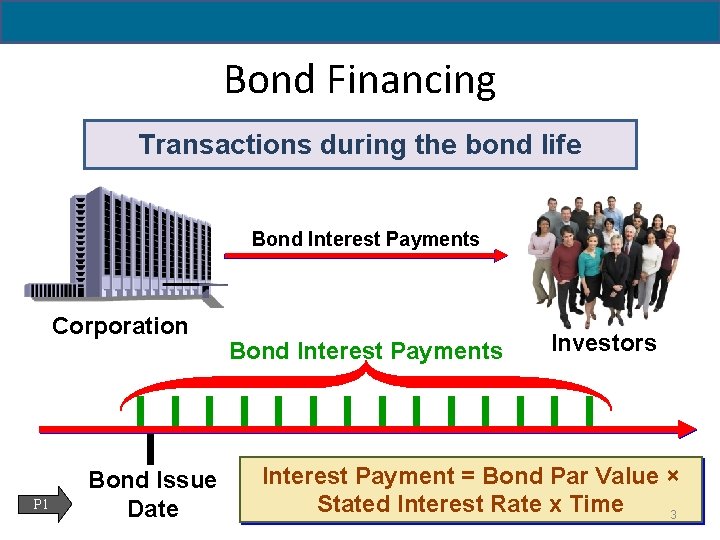 Bond Financing

Transactions during the bond life

Bond Interest Payments

Corporation

Investors

Bond Interest Payments

Bond Issue Date

P1

Interest Payment = Bond Par Value × Stated Interest Rate x Time

3